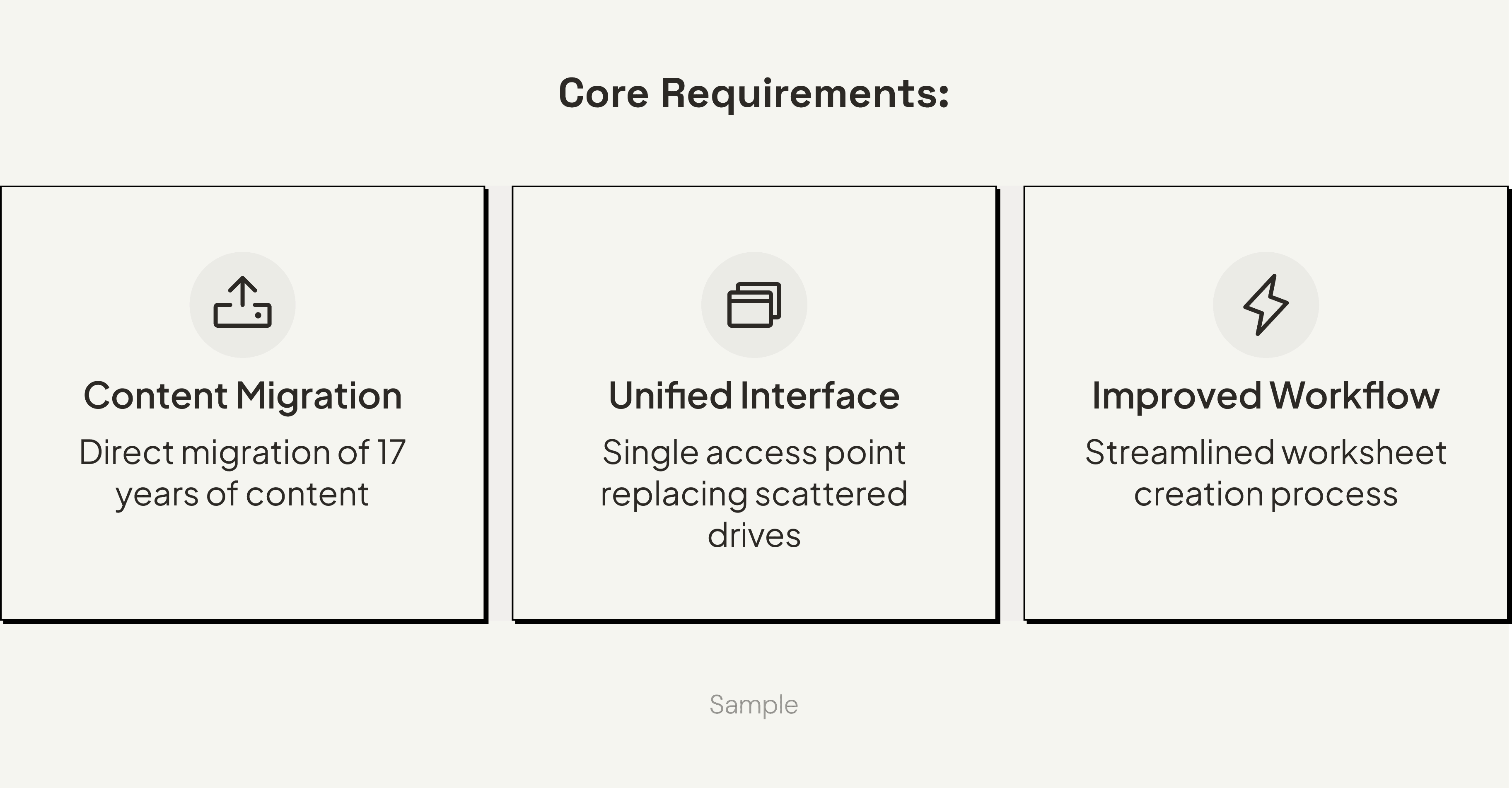 Core Requirements:

Content Migration

Direct migration of 17 years of content

Unified Interface

Single access point replacing scattered drives

Improved Workflow

Streamlined worksheet creation process

Sample